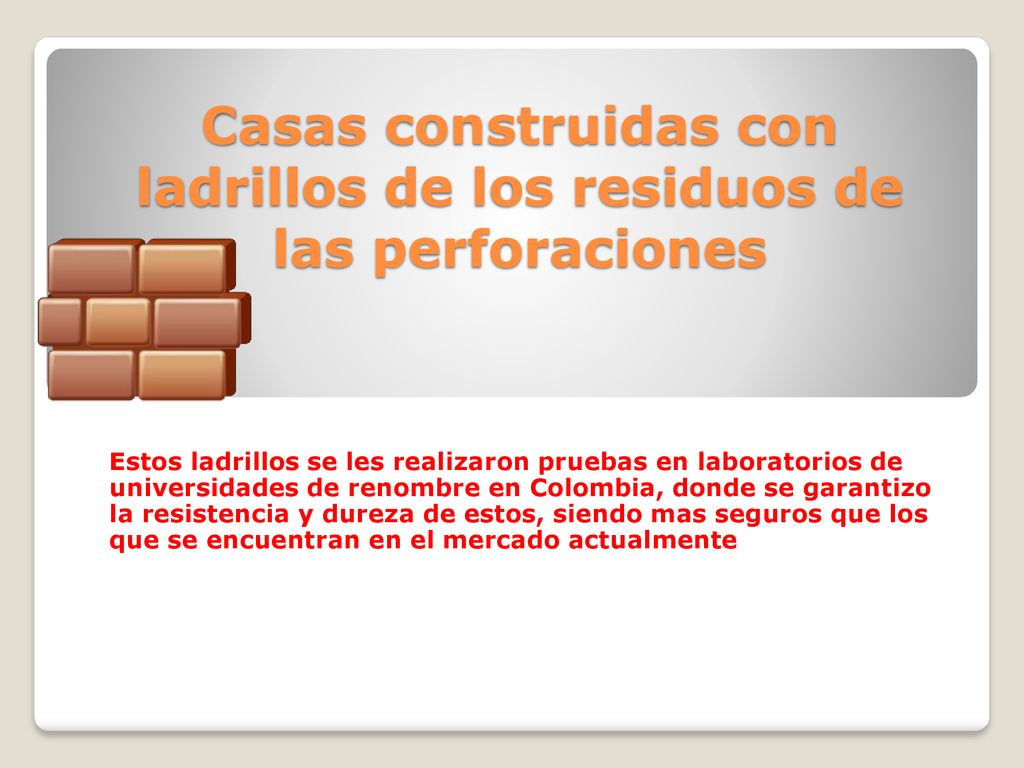 Casas construidas con ladrillos de los residuos de las perforaciones

Estos ladrillos se les realizaron pruebas en laboratorios de universidades de renombre en Colombia, donde se garantizo la resistencia y dureza de estos, siendo mas seguros que los que se encuentran en el mercado actualmente